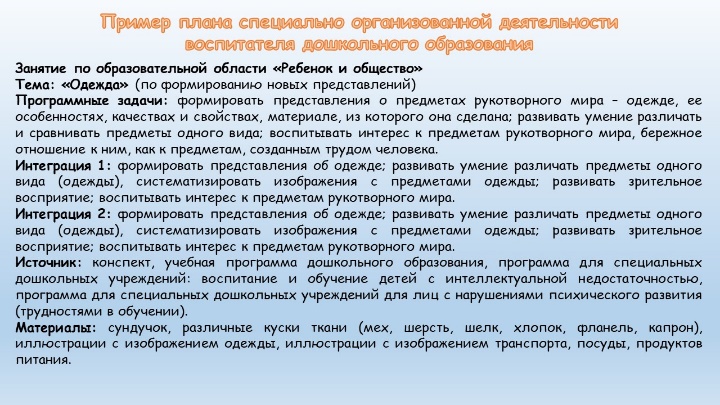 Пример плана специально организованной деятельности воспитателя дошкольного образования

Занятие по образовательной области «Ребенок и общество»
Тема: «Одежда» (по формированию новых представлений)
Программные задачи: формировать представления о предметах рукотворного мира – одежде, ее особенностях, качествах и свойствах, материале, из которого она сделана; развивать умение различать и сравнивать предметы одного вида; воспитывать интерес к предметам рукотворного мира, бережное отношение к ним, как к предметам, созданным трудом человека.
Интеграция 1: формировать представления об одежде; развивать умение различать предметы одного вида (одежды), систематизировать изображения с предметами одежды; развивать зрительное восприятие; воспитывать интерес к предметам рукотворного мира.
Интеграция 2: формировать представления об одежде; развивать умение различать предметы одного вида (одежды), систематизировать изображения с предметами одежды; развивать зрительное восприятие; воспитывать интерес к предметам рукотворного мира.
Источник: конспект, учебная программа дошкольного образования, программа для специальных дошкольных учреждений: воспитание и обучение детей с интеллектуальной недостаточностью, программа для специальных дошкольных учреждений для лиц с нарушениями психического развития (трудностями в обучении).
Материалы: сундучок, различные куски ткани (мех, шерсть, шелк, хлопок, фланель, капрон), иллюстрации с изображением одежды, иллюстрации с изображением транспорта, посуды, продуктов питания.